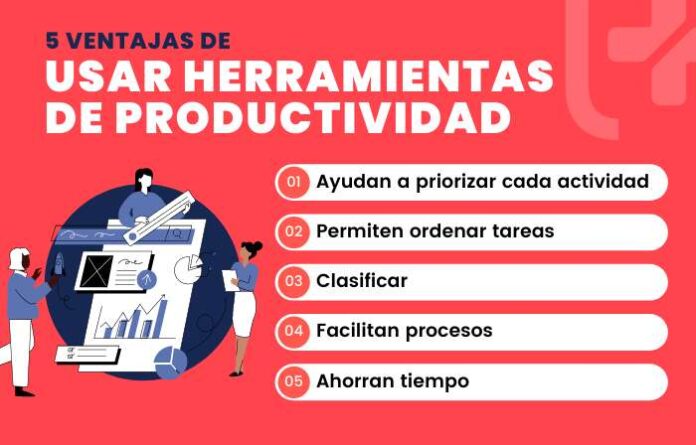 5 VENTAJAS DE
USAR HERRAMIENTAS DE PRODUCTIVIDAD

01 Ayudan a priorizar cada actividad

02 Permiten ordenar tareas

03 Clasificar

04 Facilitan procesos

05 Ahorran tiempo